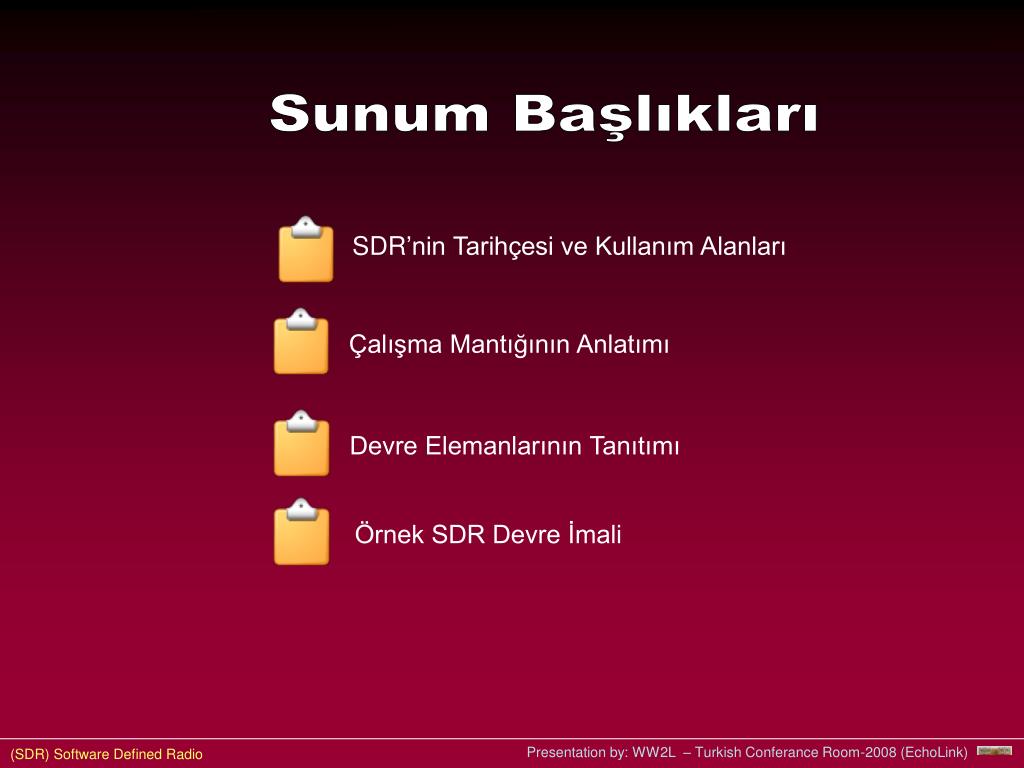 Sunum Başlıkları

SDR’nin Tarihçesi ve Kullanım Alanları

Çalışma Mantığının Anlatımı

Devre Elemanlarının Tanıtımı

Örnek SDR Devre İmali

(SDR) Software Defined Radio

Presentation by: WW2L – Turkish Conferance Room-2008 (EchoLink)